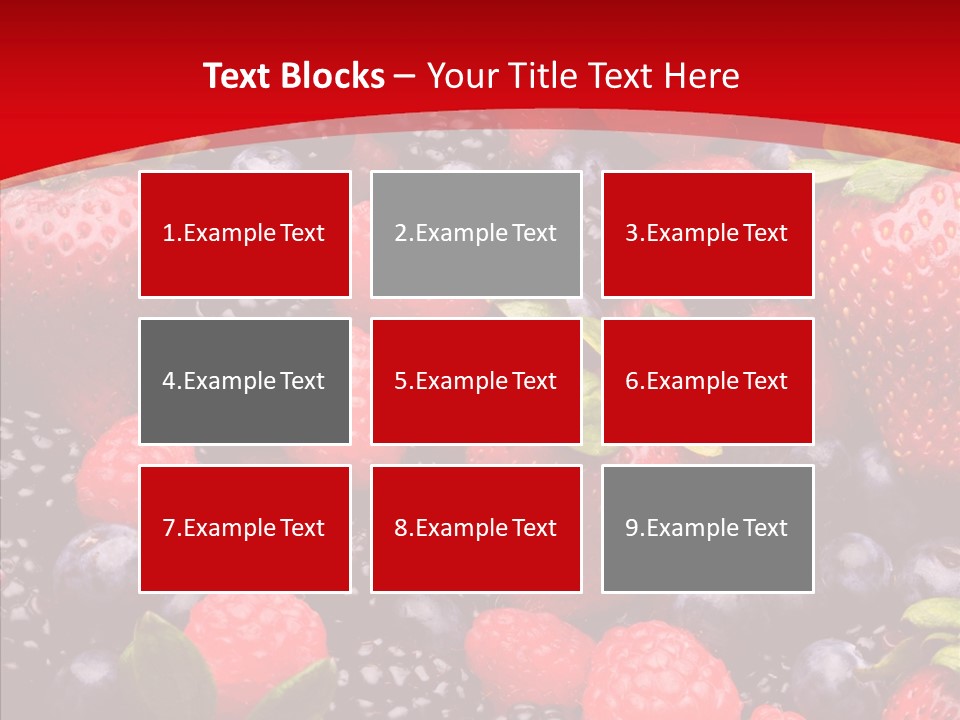 Text Blocks – Your Title Text Here

1.Example Text

2.Example Text

3.Example Text

4.Example Text

5.Example Text

6.Example Text

7.Example Text

8.Example Text

9.Example Text